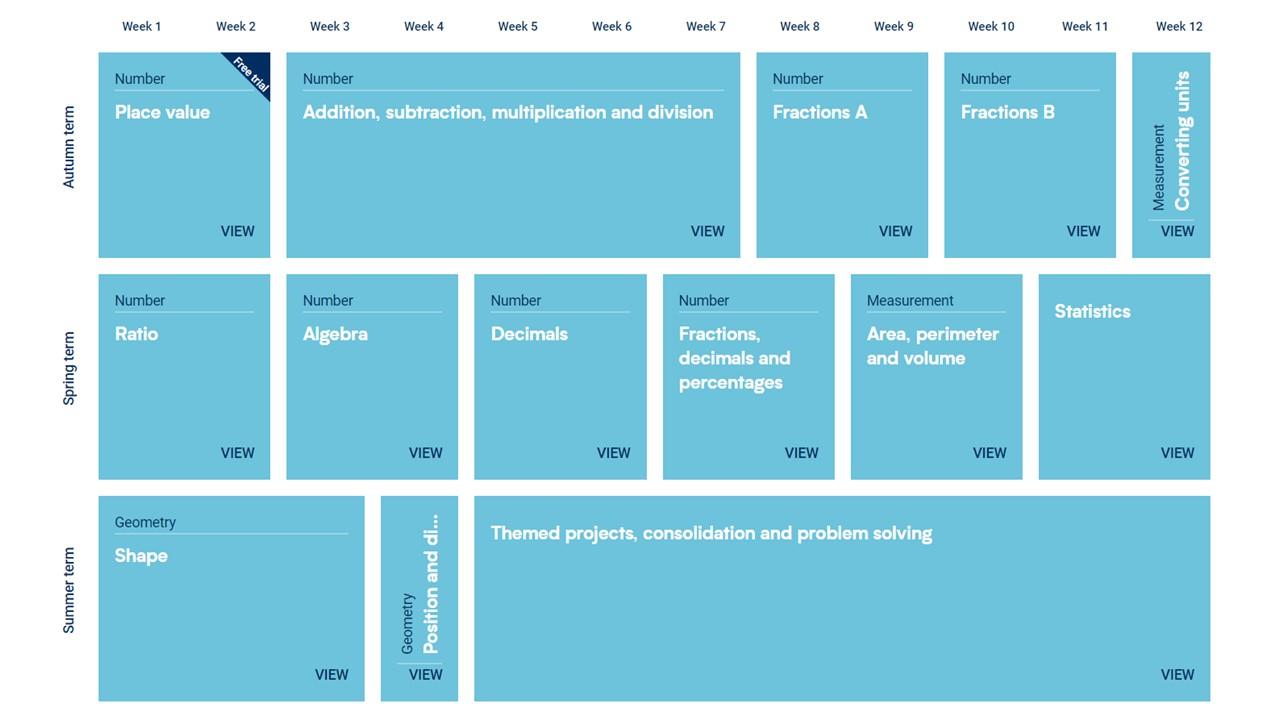 Week 1 Week 2 Week 3 Week 4 Week 5 Week 6 Week 7 Week 8 Week 9 Week 10 Week 11 Week 12

Autumn term

Free trial

Number
Place value
VIEW

Number
Addition, subtraction, multiplication and division
VIEW

Number
Fractions A
VIEW

Number
Fractions B
VIEW

Measurement
Converting units
VIEW

Spring term

Number
Ratio
VIEW

Number
Algebra
VIEW

Number
Decimals
VIEW

Number
Fractions, decimals and percentages
VIEW

Measurement
Area, perimeter and volume
VIEW

Statistics
VIEW

Summer term

Geometry
Shape
VIEW

Geometry
Position and di...
VIEW

Themed projects, consolidation and problem solving
VIEW